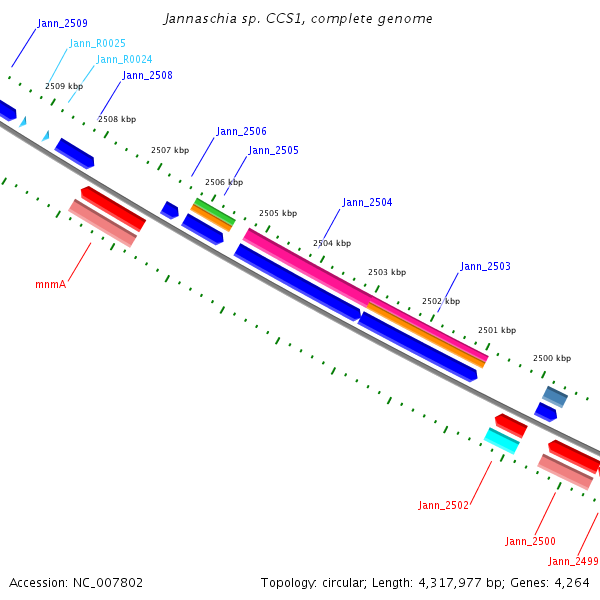 Jannaschia sp. CCS1, complete genome

Jann_2509
Jann_R0025
Jann_R0024
Jann_2508
2509 kbp
2508 kbp
2507 kbp
Jann_2506
Jann_2505
2506 kbp
2505 kbp
Jann_2504
2504 kbp
2503 kbp
Jann_2503
2502 kbp
2501 kbp
2500 kbp
mnmA
Jann_2502
Jann_2500
Jann_2499

Accession: NC_007802
Topology: circular; Length: 4,317,977 bp; Genes: 4,264